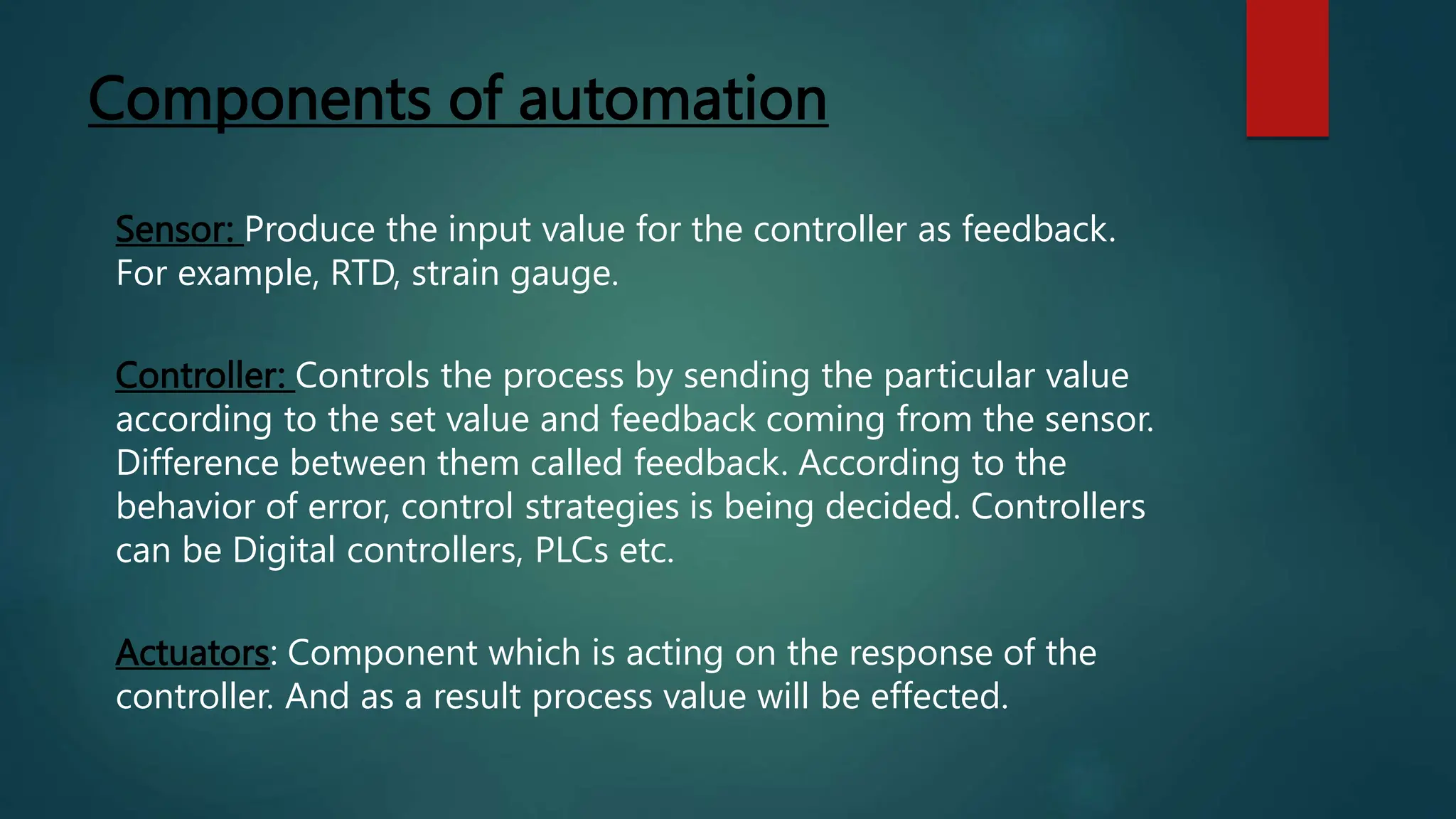 Components of automation

Sensor: Produce the input value for the controller as feedback. For example, RTD, strain gauge.

Controller: Controls the process by sending the particular value according to the set value and feedback coming from the sensor. Difference between them called feedback. According to the behavior of error, control strategies is being decided. Controllers can be Digital controllers, PLCs etc.

Actuators: Component which is acting on the response of the controller. And as a result process value will be effected.